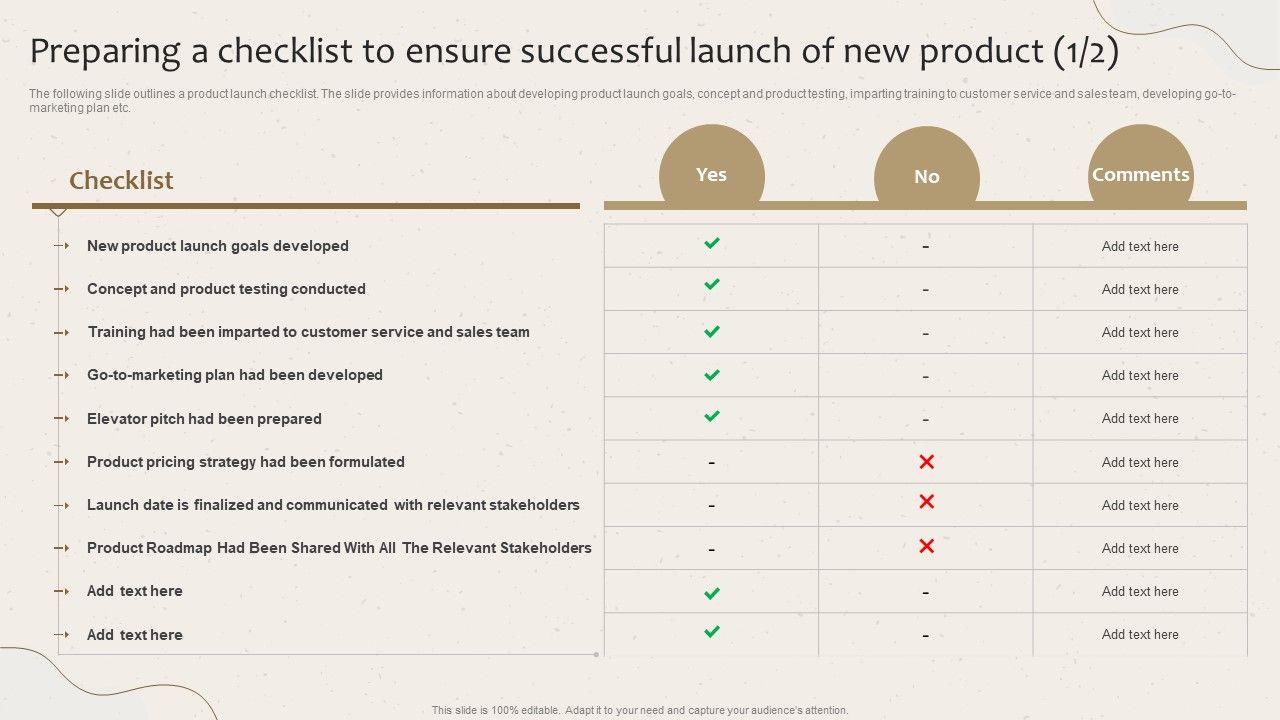 Preparing a checklist to ensure successful launch of new product (1/2)

The following slide outlines a product launch checklist. The slide provides information about developing product launch goals, concept and product testing, imparting training to customer service and sales team, developing go-to-marketing plan etc.

| Checklist | Yes | No | Comments |
|---|---|---|---|
| New product launch goals developed | ✓ | - | Add text here |
| Concept and product testing conducted | ✓ | - | Add text here |
| Training had been imparted to customer service and sales team | ✓ | - | Add text here |
| Go-to-marketing plan had been developed | ✓ | - | Add text here |
| Elevator pitch had been prepared | ✓ | - | Add text here |
| Product pricing strategy had been formulated | - | ✗ | Add text here |
| Launch date is finalized and communicated with relevant stakeholders | - | ✗ | Add text here |
| Product Roadmap Had Been Shared With All The Relevant Stakeholders | - | ✗ | Add text here |
| Add text here | ✓ | - | Add text here |
| Add text here | ✓ | - | Add text here |

This slide is 100% editable. Adapt it to your need and capture your audience's attention.